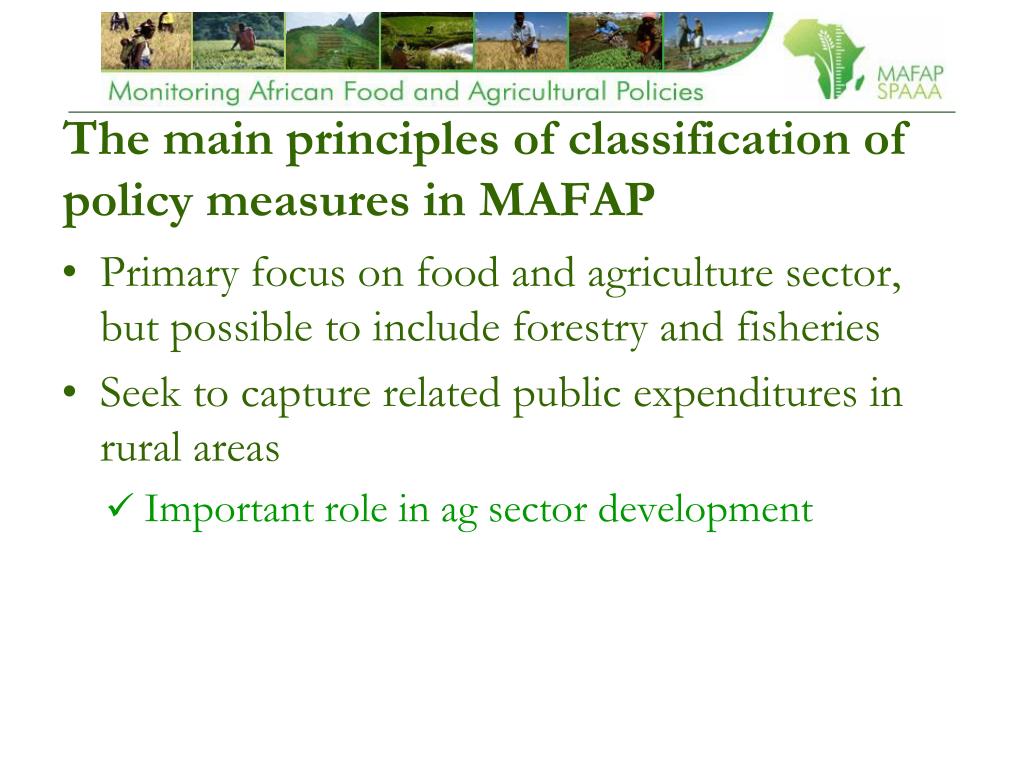 Monitoring African Food and Agricultural Policies

MAFAP
SPAAA

The main principles of classification of policy measures in MAFAP

• Primary focus on food and agriculture sector, but possible to include forestry and fisheries

• Seek to capture related public expenditures in rural areas

✓ Important role in ag sector development